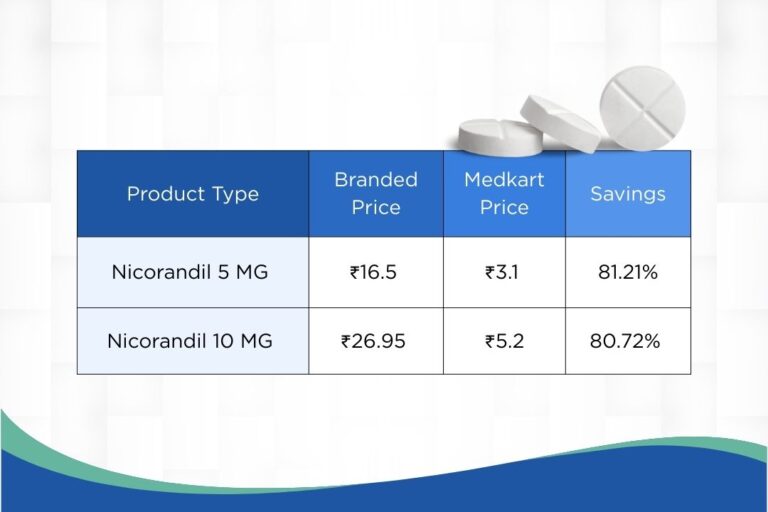 | Product Type | Branded Price | Medkart Price | Savings |
|---|---|---|---|
| Nicorandil 5 MG | ₹16.5 | ₹3.1 | 81.21% |
| Nicorandil 10 MG | ₹26.95 | ₹5.2 | 80.72% |